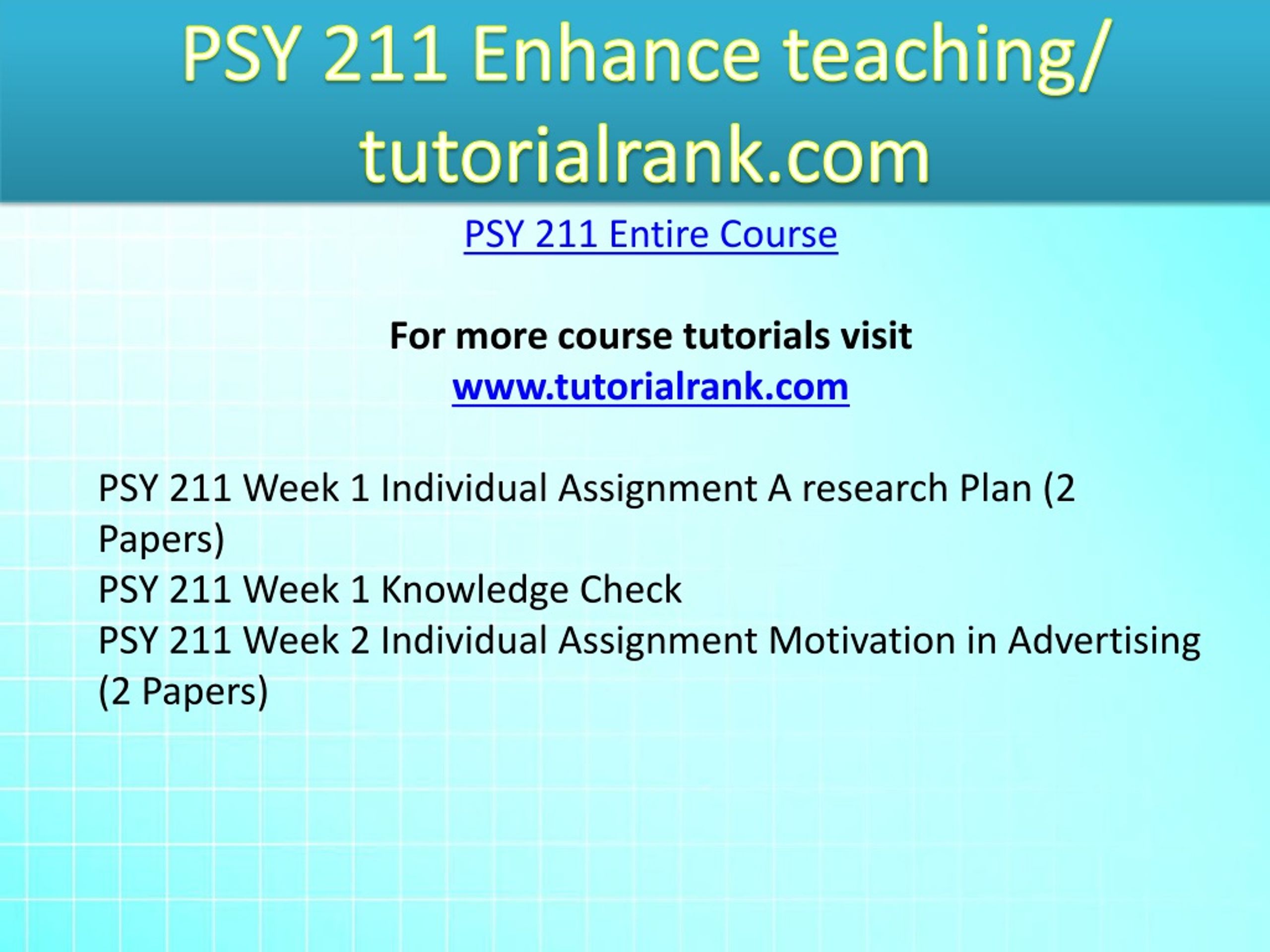 PSY 211 Enhance teaching/ tutorialrank.com

PSY 211 Entire Course

For more course tutorials visit
www.tutorialrank.com

PSY 211 Week 1 Individual Assignment A research Plan (2 Papers)
PSY 211 Week 1 Knowledge Check
PSY 211 Week 2 Individual Assignment Motivation in Advertising (2 Papers)